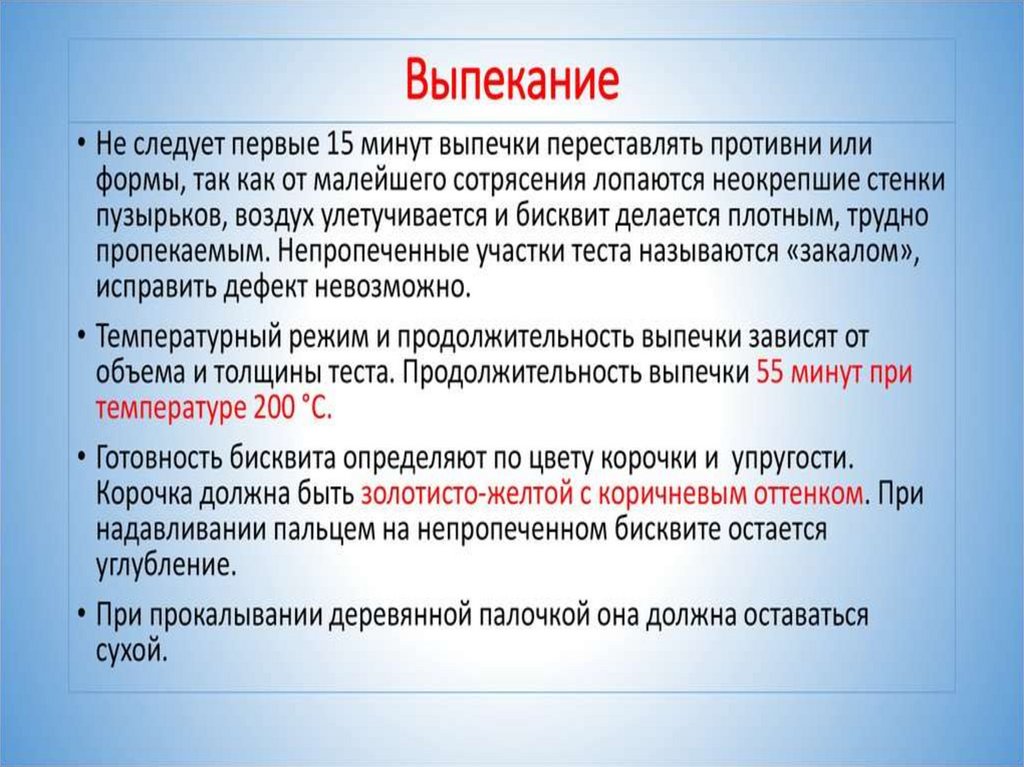 Выпекание

• Не следует первые 15 минут выпечки переставлять противни или формы, так как от малейшего сотрясения лопаются неокрепшие стенки пузырьков, воздух улетучивается и бисквит делается плотным, трудно пропекаемым. Непропеченные участки теста называются «закалом», исправить дефект невозможно.

• Температурный режим и продолжительность выпечки зависят от объема и толщины теста. Продолжительность выпечки 55 минут при температуре 200 °С.

• Готовность бисквита определяют по цвету корочки и упругости. Корочка должна быть золотисто-желтой с коричневым оттенком. При надавливании пальцем на непропеченном бисквите остается углубление.

• При прокалывании деревянной палочкой она должна оставаться сухой.